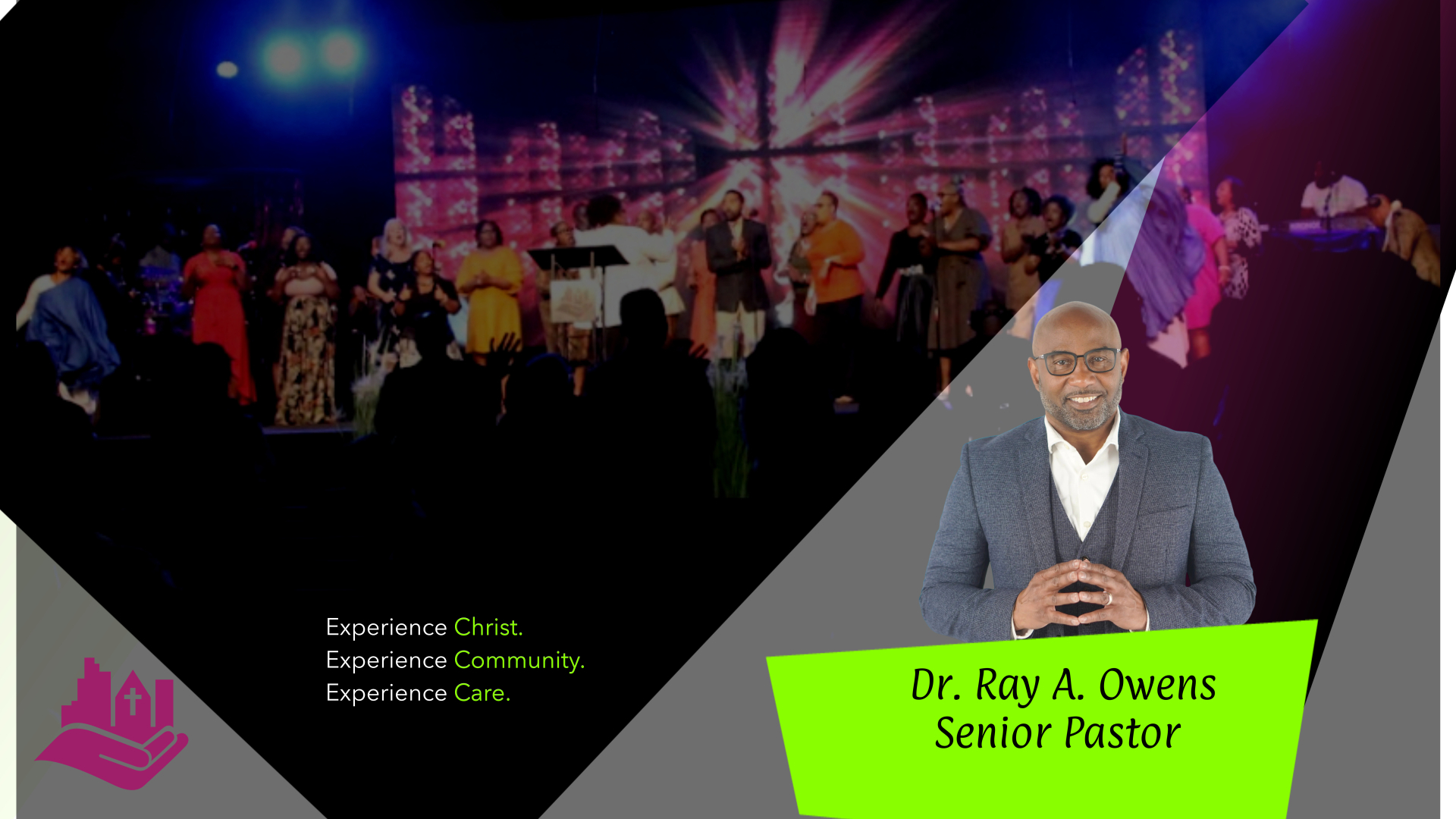 Experience Christ.
Experience Community.
Experience Care.

Dr. Ray A. Owens
Senior Pastor